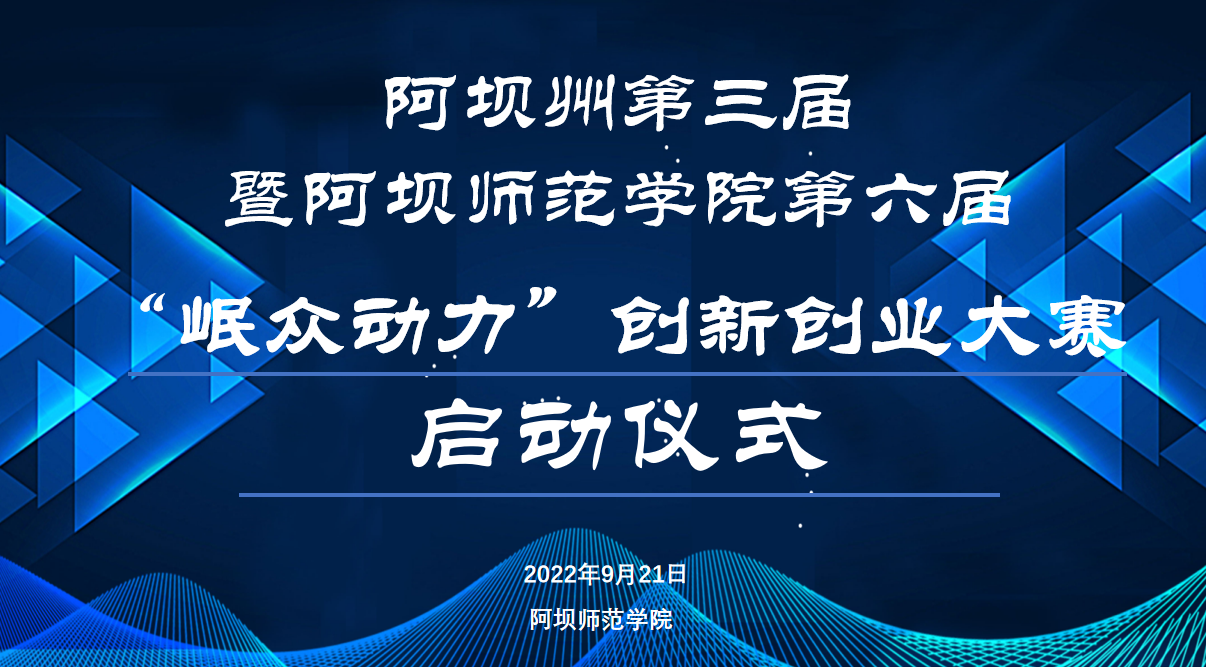 阿坝州第三届
暨阿坝师范学院第六届
“岷众动力”创新创业大赛
启动仪式

2022年9月21日
阿坝师范学院